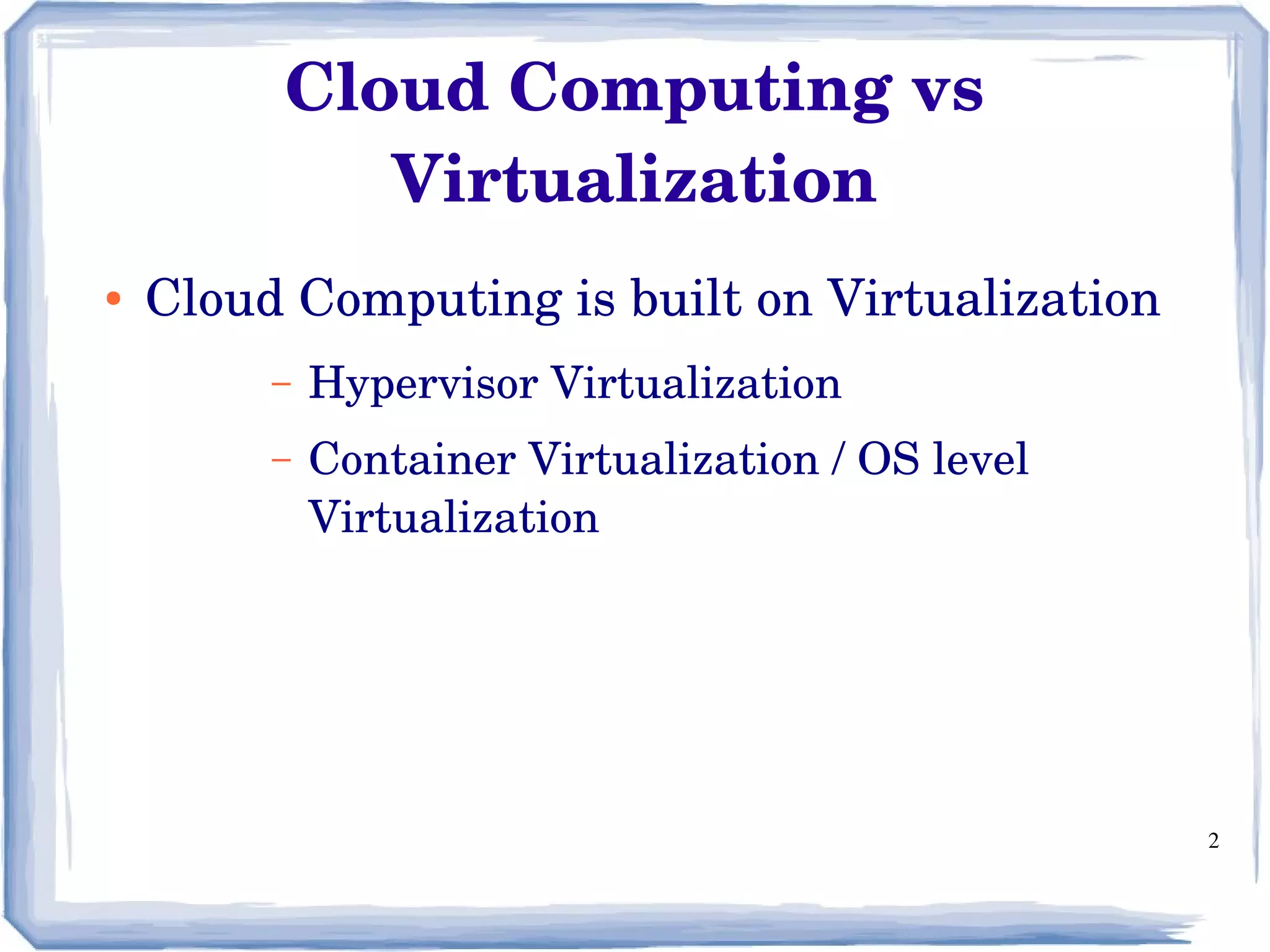 Cloud Computing vs Virtualization

• Cloud Computing is built on Virtualization

– Hypervisor Virtualization

– Container Virtualization / OS level Virtualization

2